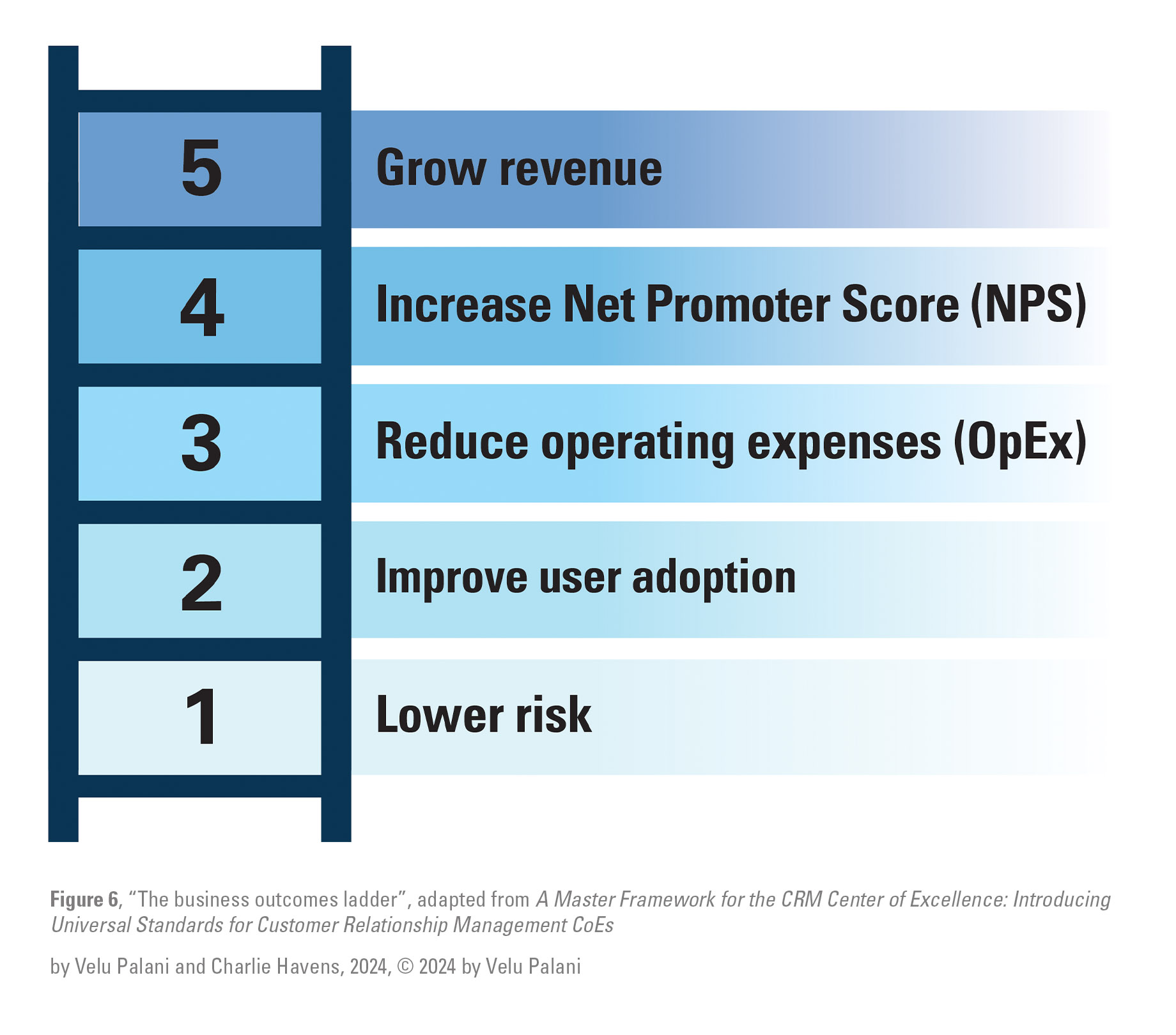 5 Grow revenue

4 Increase Net Promoter Score (NPS)

3 Reduce operating expenses (OpEx)

2 Improve user adoption

1 Lower risk

Figure 6, “The business outcomes ladder”, adapted from A Master Framework for the CRM Center of Excellence: Introducing Universal Standards for Customer Relationship Management CoEs

by Velu Palani and Charlie Havens, 2024, © 2024 by Velu Palani